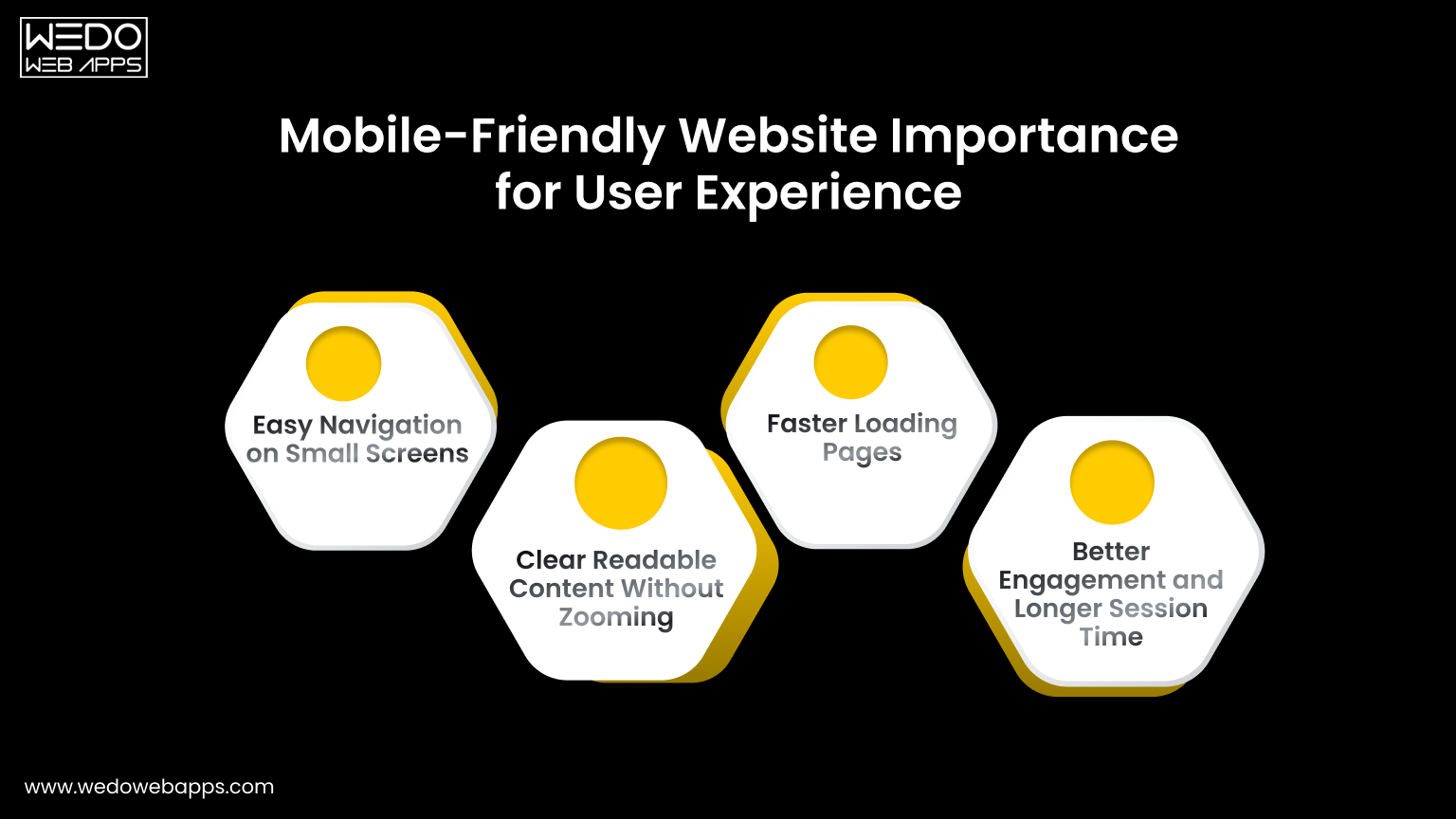 WEDO
WEB APPS

Mobile-Friendly Website Importance for User Experience

Easy Navigation on Small Screens

Clear Readable Content Without Zooming

Faster Loading Pages

Better Engagement and Longer Session Time

www.wedowebapps.com